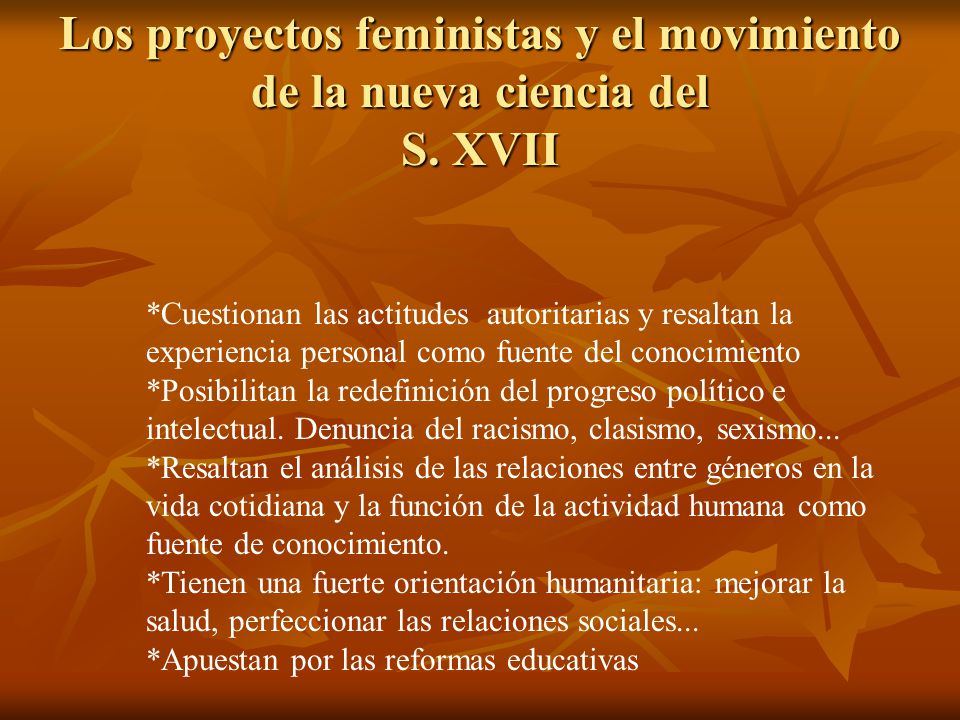 Los proyectos feministas y el movimiento de la nueva ciencia del S. XVII

*Cuestionan las actitudes autoritarias y resaltan la experiencia personal como fuente del conocimiento
*Posibilitan la redefinición del progreso político e intelectual. Denuncia del racismo, clasismo, sexismo...
*Resaltan el análisis de las relaciones entre géneros en la vida cotidiana y la función de la actividad humana como fuente de conocimiento.
*Tienen una fuerte orientación humanitaria: mejorar la salud, perfeccionar las relaciones sociales...
*Apuestan por las reformas educativas